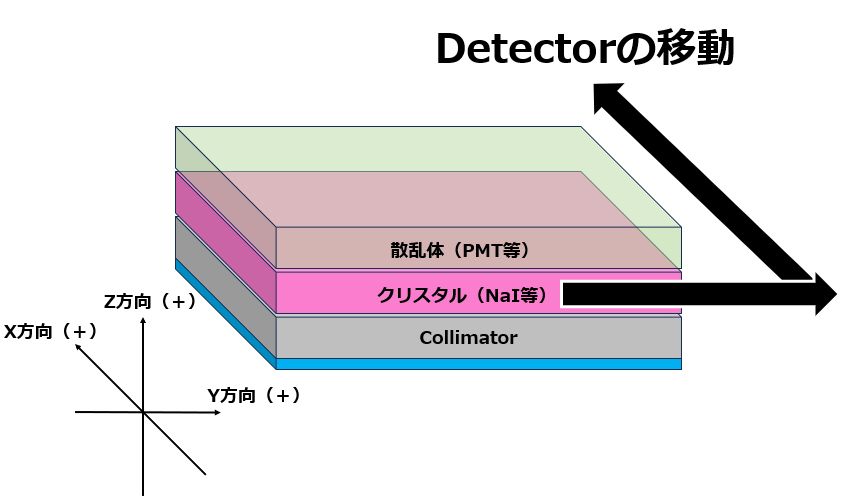 Detectorの移動

散乱体（PMT等）

クリスタル（NaI等）

Collimator

Z方向（+）

X方向（+）

Y方向（+）